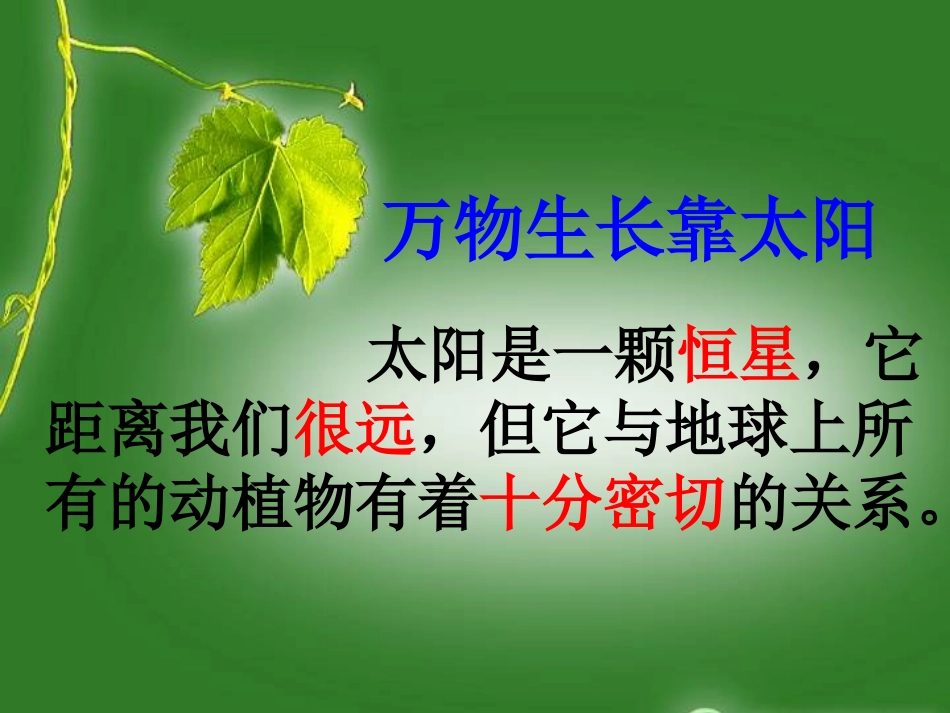 万物生长靠太阳

太阳是一颗恒星，它距离我们很远，但它与地球上所有的动植物有着十分密切的关系。